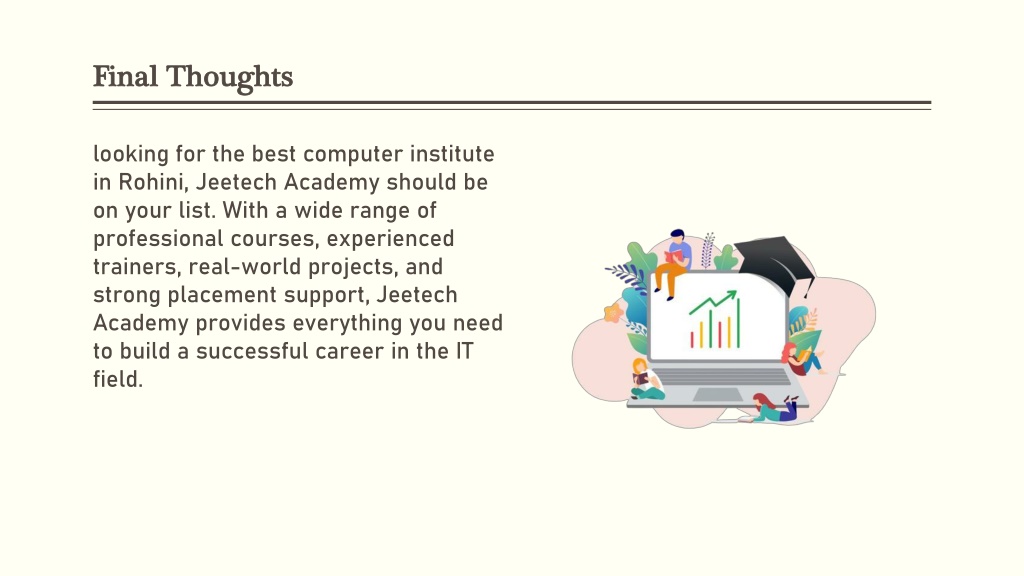 Final Thoughts

looking for the best computer institute in Rohini, Jeetech Academy should be on your list. With a wide range of professional courses, experienced trainers, real-world projects, and strong placement support, Jeetech Academy provides everything you need to build a successful career in the IT field.